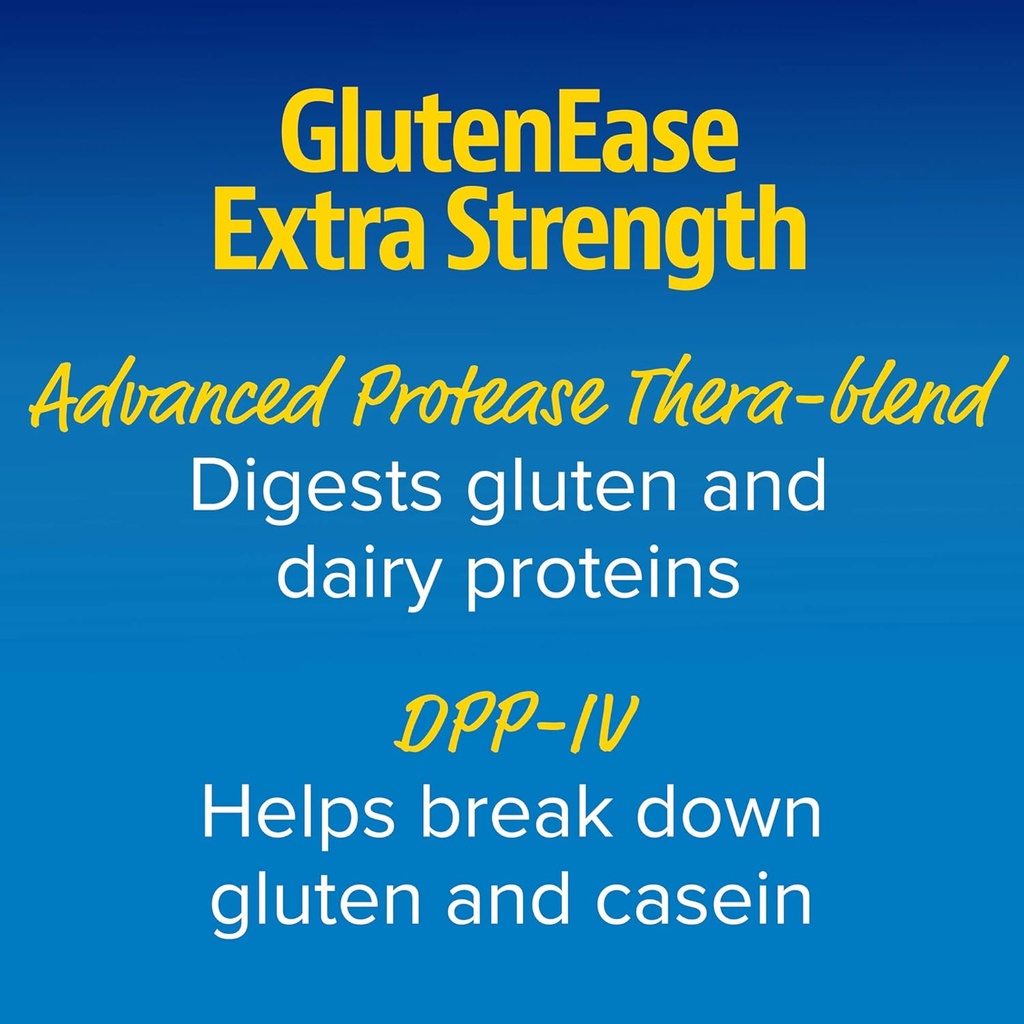 GlutenEase Extra Strength

Advanced Protease Thera-blend
Digests gluten and dairy proteins

DPP-IV
Helps break down gluten and casein